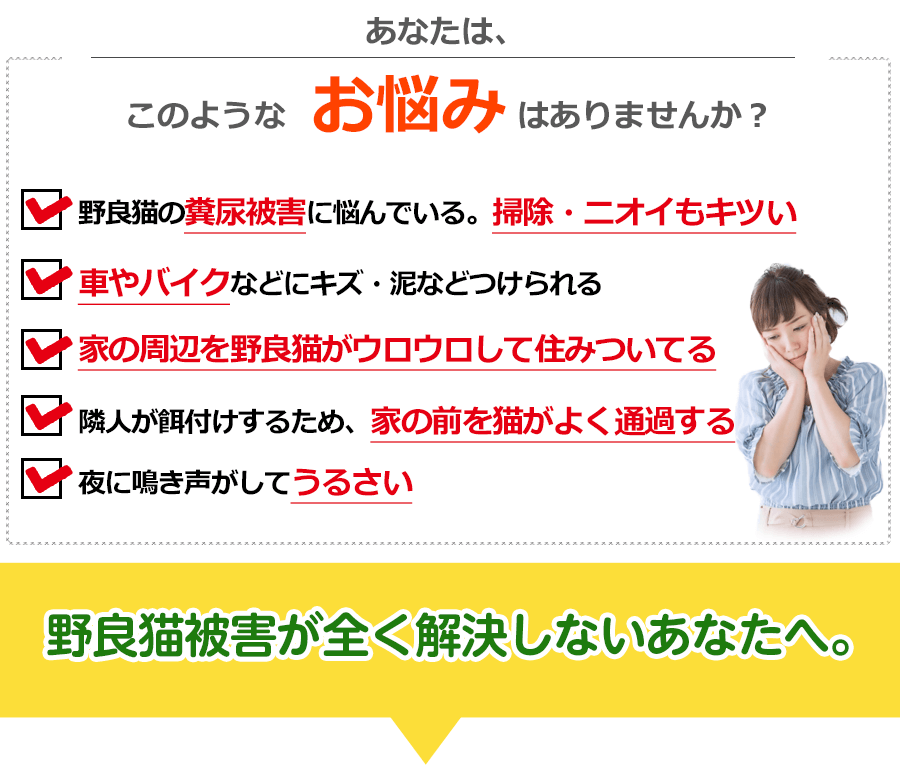 あなたは、

このような お悩み はありませんか？

野良猫の糞尿被害に悩んでいる。掃除・ニオイもキツい

車やバイクなどにキズ・泥などつけられる

家の周辺を野良猫がウロウロして住みついてる

隣人が餌付けするため、家の前を猫がよく通過する

夜に鳴き声がしてうるさい

野良猫被害が全く解決しないあなたへ。